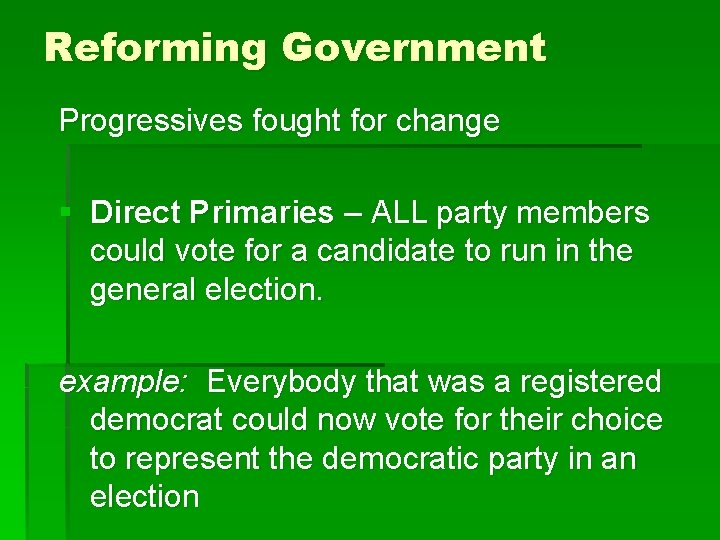 Reforming Government

Progressives fought for change

Direct Primaries – ALL party members could vote for a candidate to run in the general election.

example: Everybody that was a registered democrat could now vote for their choice to represent the democratic party in an election